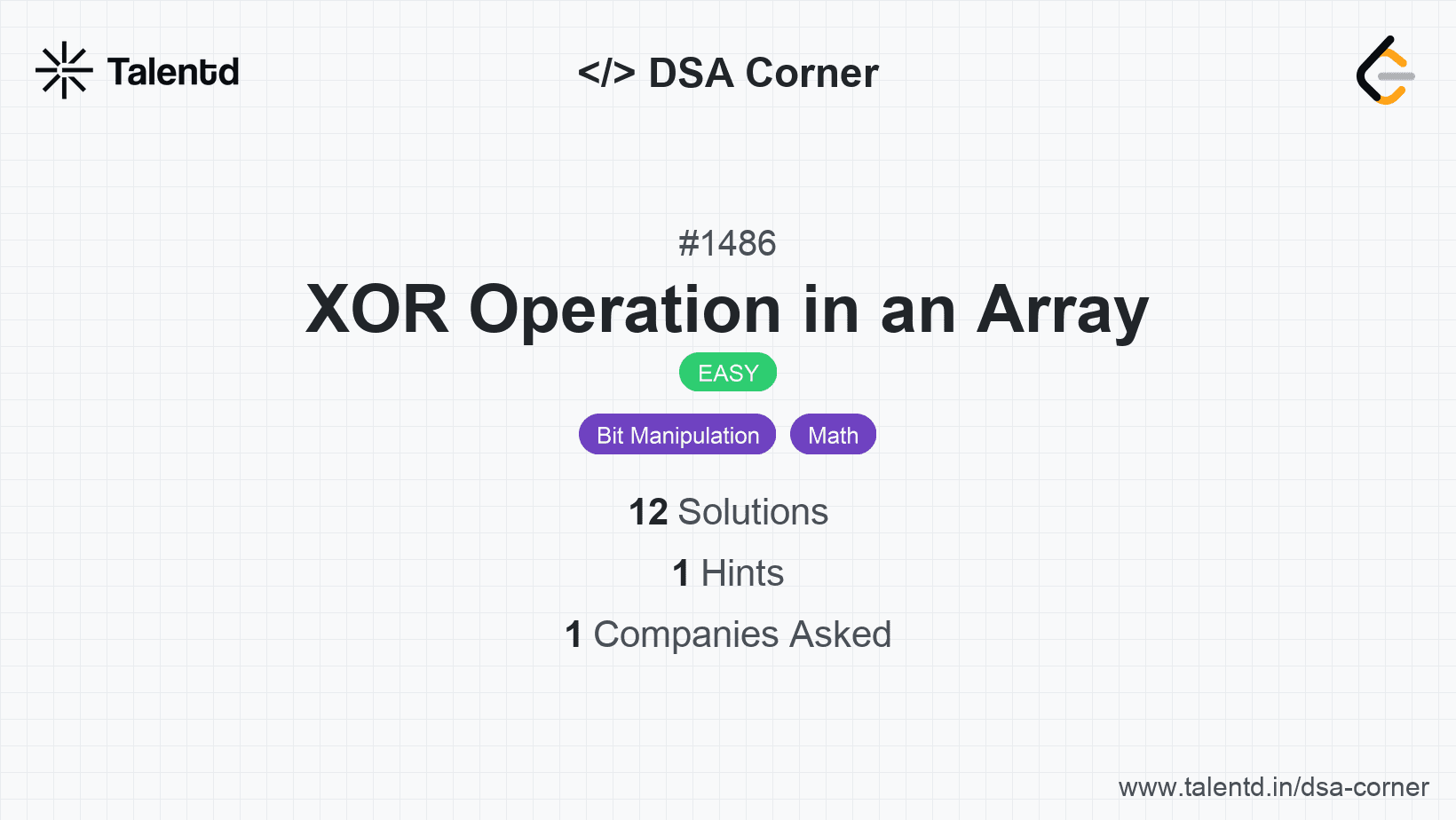 Talentd

</> DSA Corner

#1486

XOR Operation in an Array

EASY

Bit Manipulation Math

12 Solutions

1 Hints

1 Companies Asked

www.talentd.in/dsa-corner